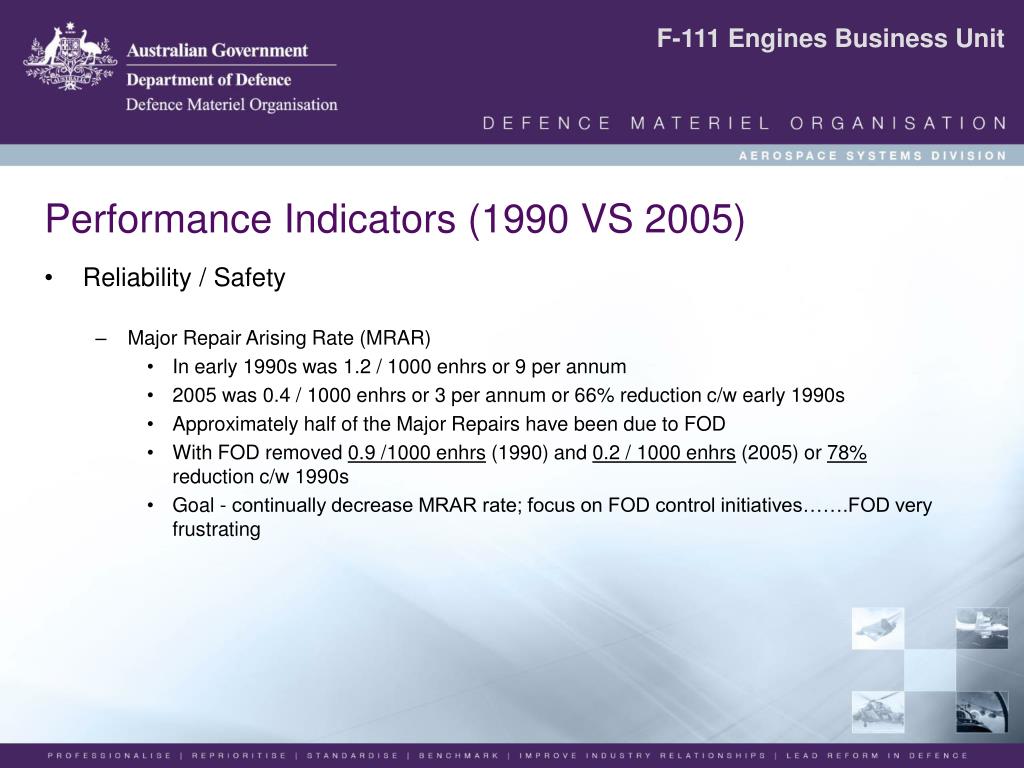 Australian Government
Department of Defence
Defence Materiel Organisation

F-111 Engines Business Unit

DEFENCE MATERIEL ORGANISATION

AEROSPACE SYSTEMS DIVISION

Performance Indicators (1990 VS 2005)

• Reliability / Safety

– Major Repair Arising Rate (MRAR)
• In early 1990s was 1.2 / 1000 enhrs or 9 per annum
• 2005 was 0.4 / 1000 enhrs or 3 per annum or 66% reduction c/w early 1990s
• Approximately half of the Major Repairs have been due to FOD
• With FOD removed 0.9 /1000 enhrs (1990) and 0.2 / 1000 enhrs (2005) or 78% reduction c/w 1990s
• Goal - continually decrease MRAR rate; focus on FOD control initiatives…….FOD very frustrating

PROFESSIONALISE | REPRIORITISE | STANDARDISE | BENCHMARK | IMPROVE INDUSTRY RELATIONSHIPS | LEAD REFORM IN DEFENCE